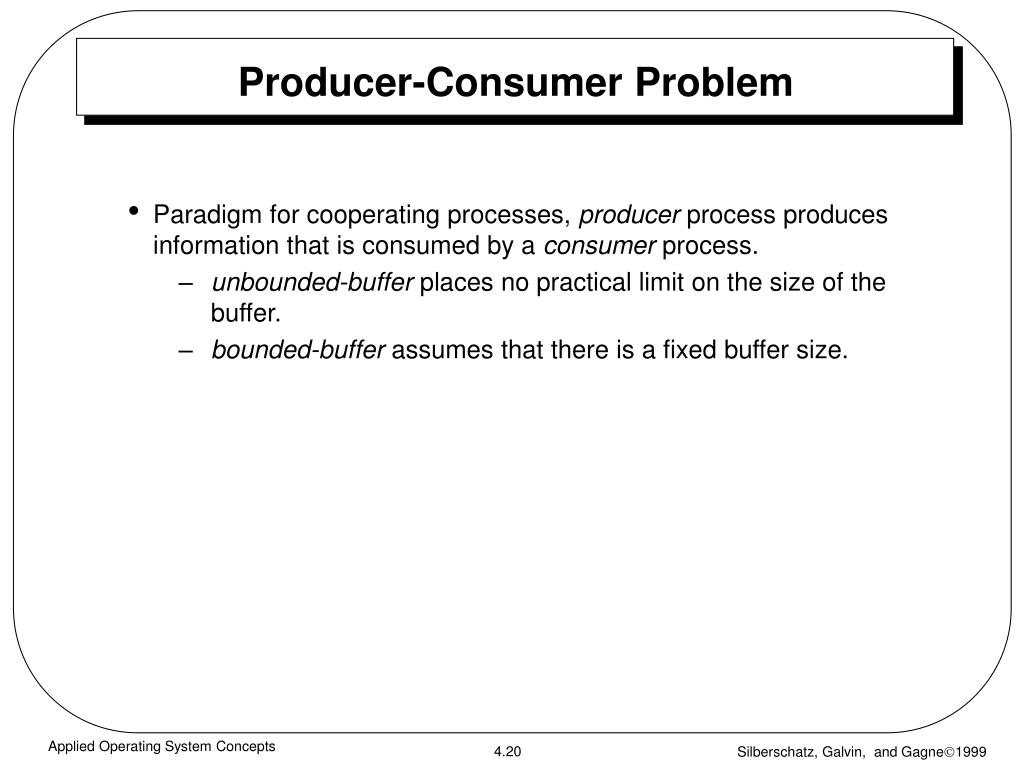 Producer-Consumer Problem

• Paradigm for cooperating processes, producer process produces information that is consumed by a consumer process.
– unbounded-buffer places no practical limit on the size of the buffer.
– bounded-buffer assumes that there is a fixed buffer size.

Applied Operating System Concepts

4.20

Silberschatz, Galvin, and Gagne©1999